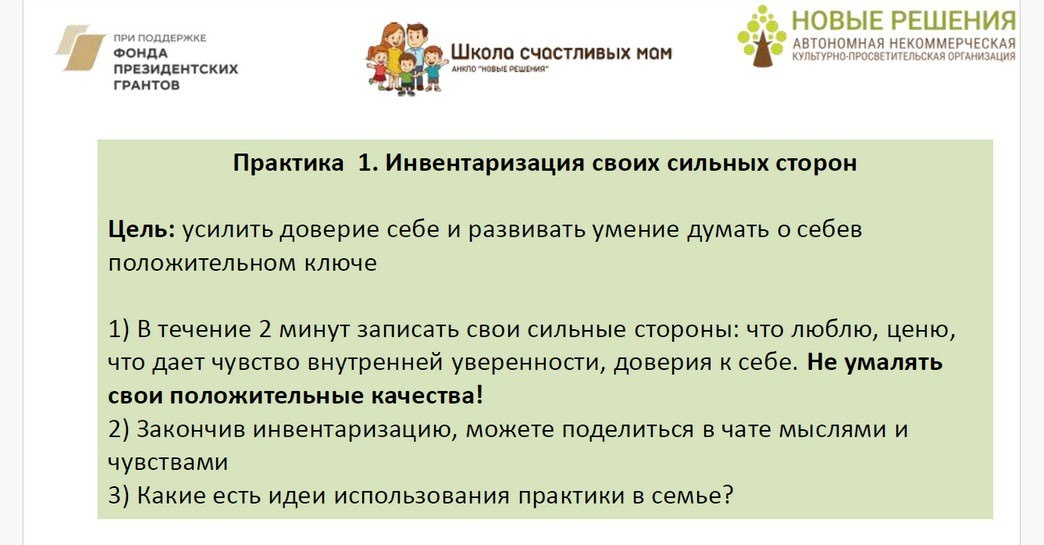 ПРИ ПОДДЕРЖКЕ
ФОНДА
ПРЕЗИДЕНТСКИХ
ГРАНТОВ

Школа счастливых мам
АНКПО "НОВЫЕ РЕШЕНИЯ"

НОВЫЕ РЕШЕНИЯ
АВТОНОМНАЯ НЕКОММЕРЧЕСКАЯ
КУЛЬТУРНО-ПРОСВЕТИТЕЛЬСКАЯ ОРГАНИЗАЦИЯ

Практика 1. Инвентаризация своих сильных сторон

Цель: усилить доверие себе и развивать умение думать о себев положительном ключе

1) В течение 2 минут записать свои сильные стороны: что люблю, ценю, что дает чувство внутренней уверенности, доверия к себе. Не умалять свои положительные качества!
2) Закончив инвентаризацию, можете поделиться в чате мыслями и чувствами
3) Какие есть идеи использования практики в семье?